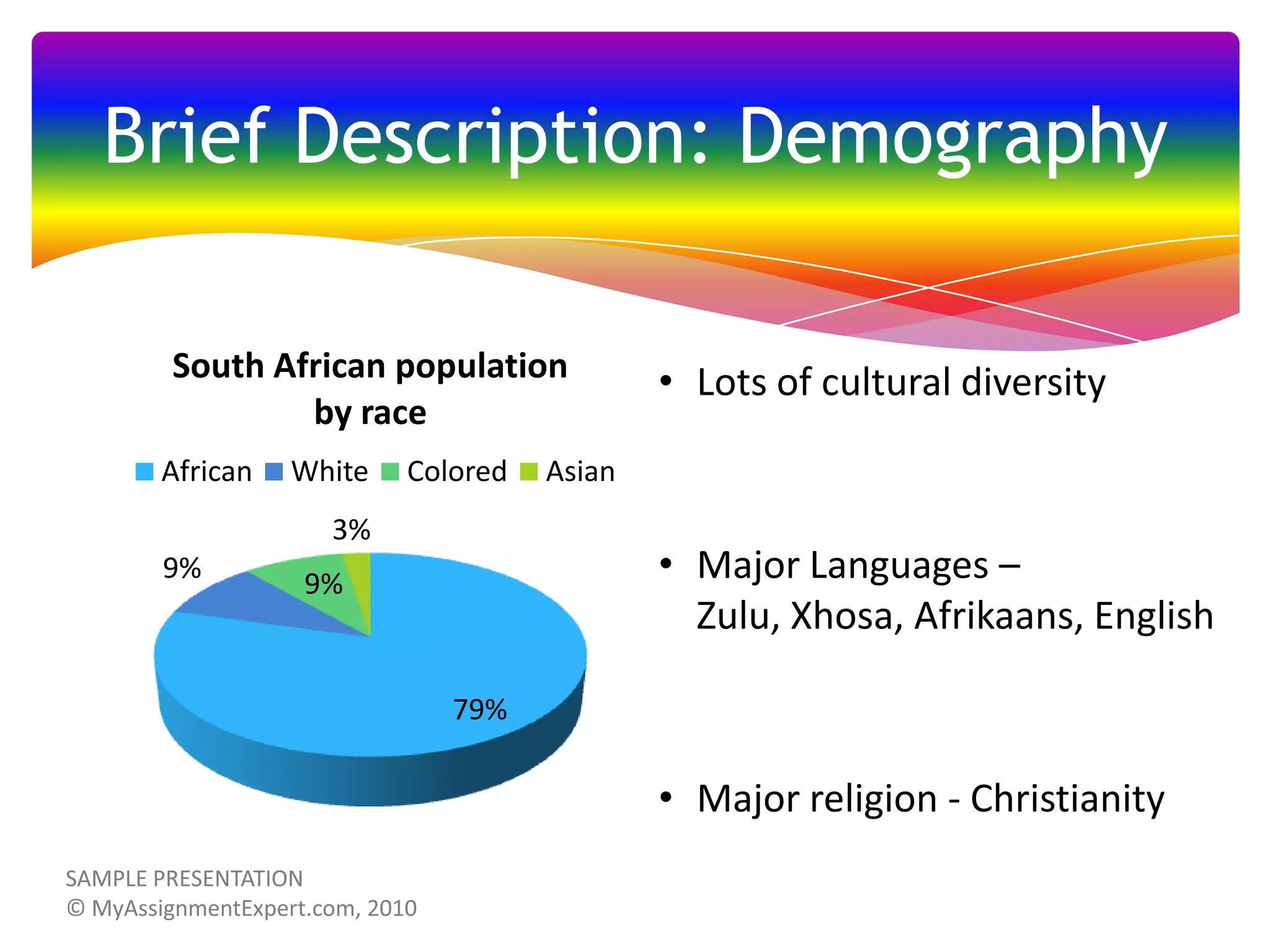 Brief Description: Demography

South African population by race

African White Colored Asian

3%

9%

9%

79%

• Lots of cultural diversity

• Major Languages – Zulu, Xhosa, Afrikaans, English

• Major religion - Christianity

SAMPLE PRESENTATION
© MyAssignmentExpert.com, 2010